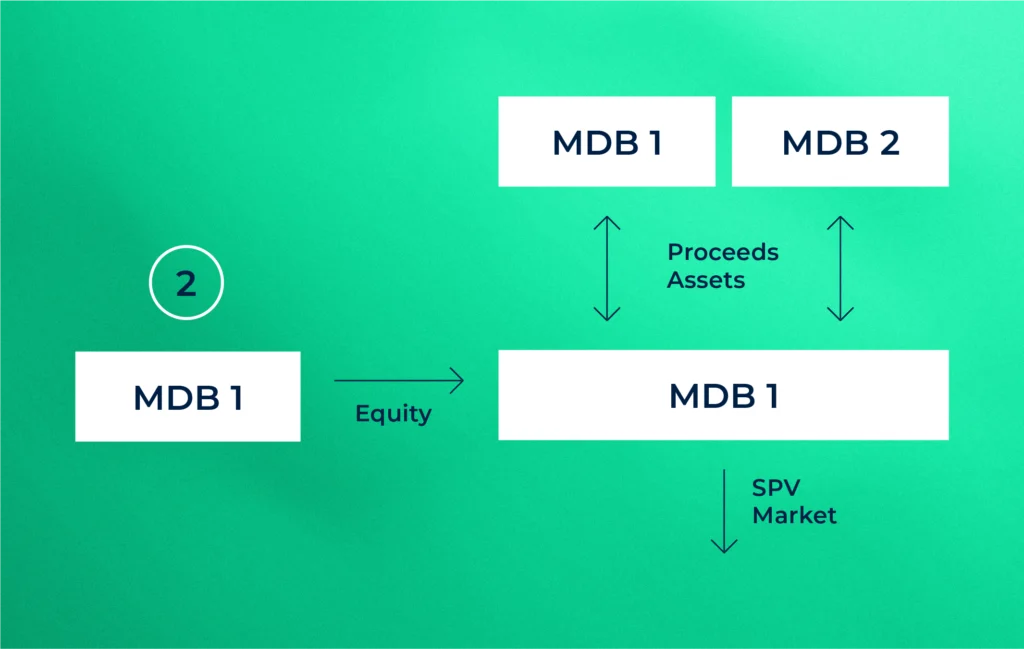 MDB 1

MDB 2

Proceeds
Assets

2

MDB 1

Equity

MDB 1

SPV
Market